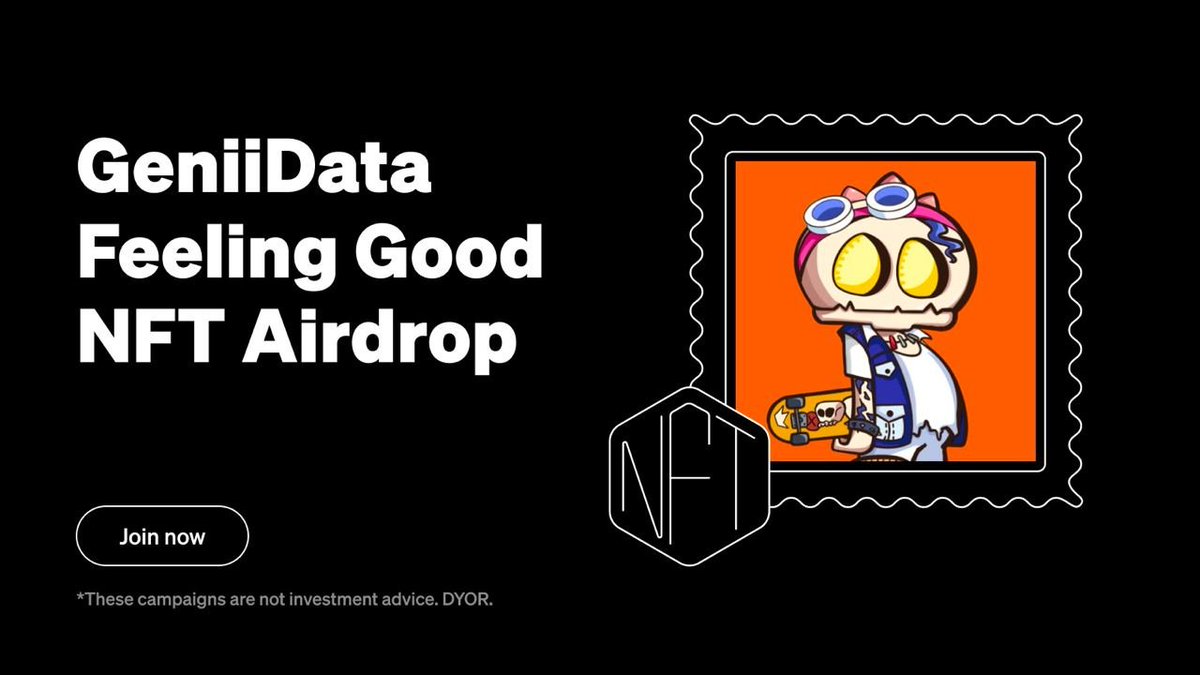 GeniiData Feeling Good NFT Airdrop

Join now

*These campaigns are not investment advice. DYOR.

NFT